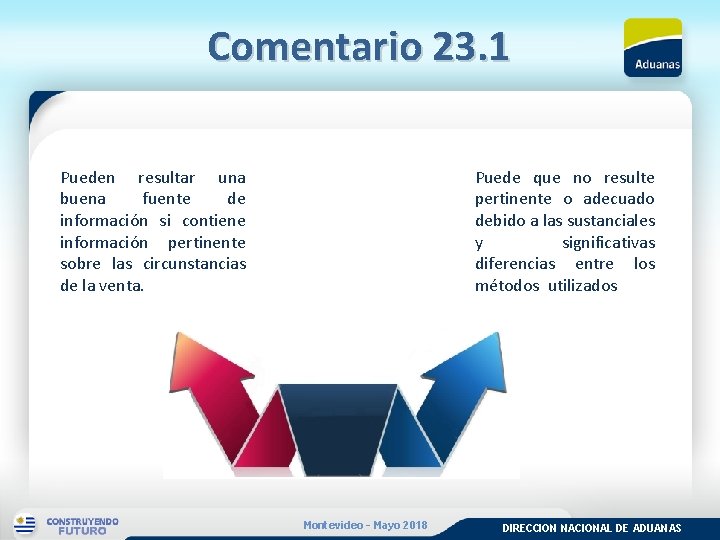 Comentario 23.1

Aduanas

Pueden resultar una buena fuente de información si contiene información pertinente sobre las circunstancias de la venta.

Puede que no resulte pertinente o adecuado debido a las sustanciales y significativas diferencias entre los métodos utilizados

CONSTRUYENDO FUTURO

Montevideo - Mayo 2018

DIRECCION NACIONAL DE ADUANAS